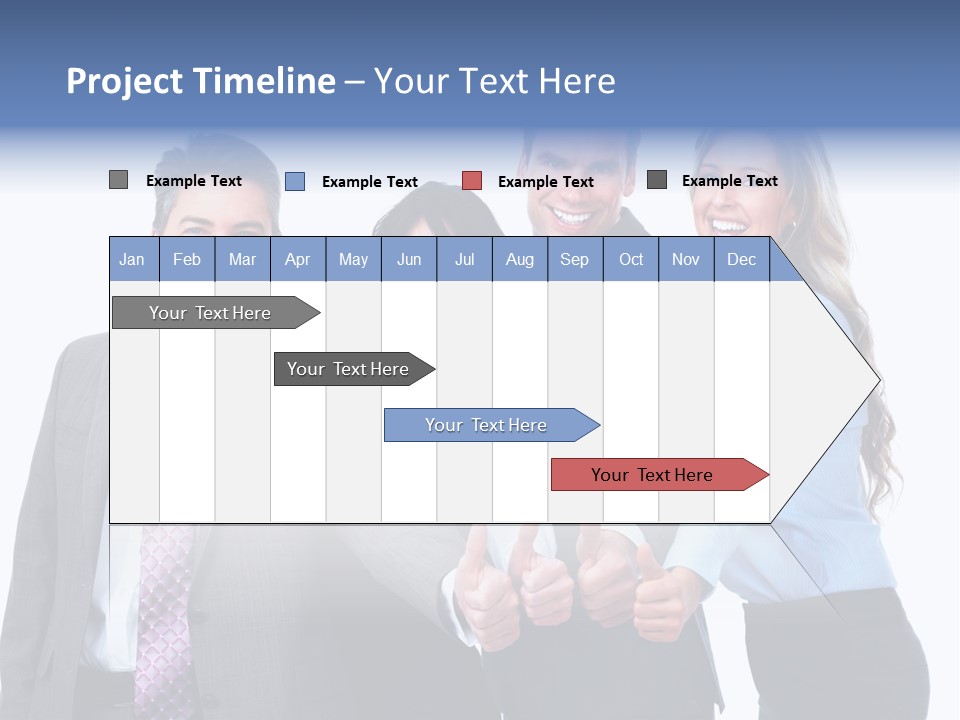 Project Timeline – Your Text Here

Example Text Example Text Example Text Example Text

| Jan | Feb | Mar | Apr | May | Jun | Jul | Aug | Sep | Oct | Nov | Dec |
|---|---|---|---|---|---|---|---|---|---|---|---|

Your Text Here

Your Text Here

Your Text Here

Your Text Here